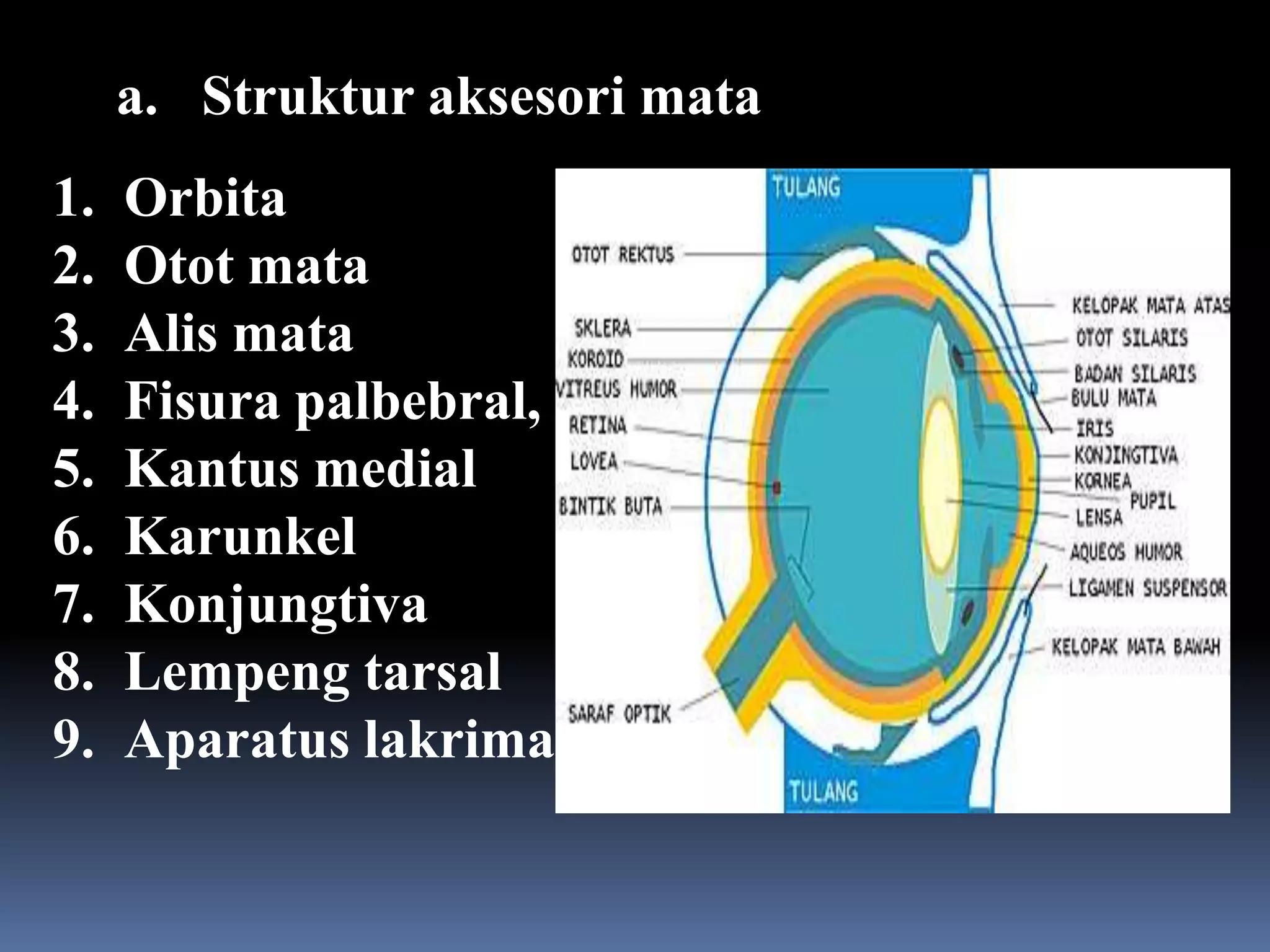 a. Struktur aksesori mata

1. Orbita
2. Otot mata
3. Alis mata
4. Fisura palbebral,
5. Kantus medial
6. Karunkel
7. Konjungtiva
8. Lempeng tarsal
9. Aparatus lakrima

TULANG
OTOT REKTUS
SKLERA
KOROID
VITREUS HUMOR
RETINA
LOVEA
BINTIK BUTA
SARAF OPTIK
KELOPAK MATA ATAS
OTOT SILARIS
BADAN SILARIS
BULU MATA
IRIS
KONJINGTIVA
KORNEA
PUPIL
LENSA
AQUEOS HUMOR
LIGAMEN SUSPENSOR
KELOPAK MATA BAWAH
TULANG